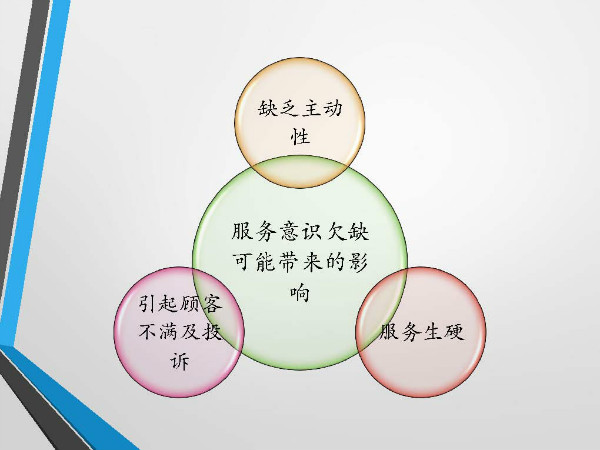 缺乏主动性

服务意识欠缺可能带来的影响

引起顾客不满及投诉

服务生硬